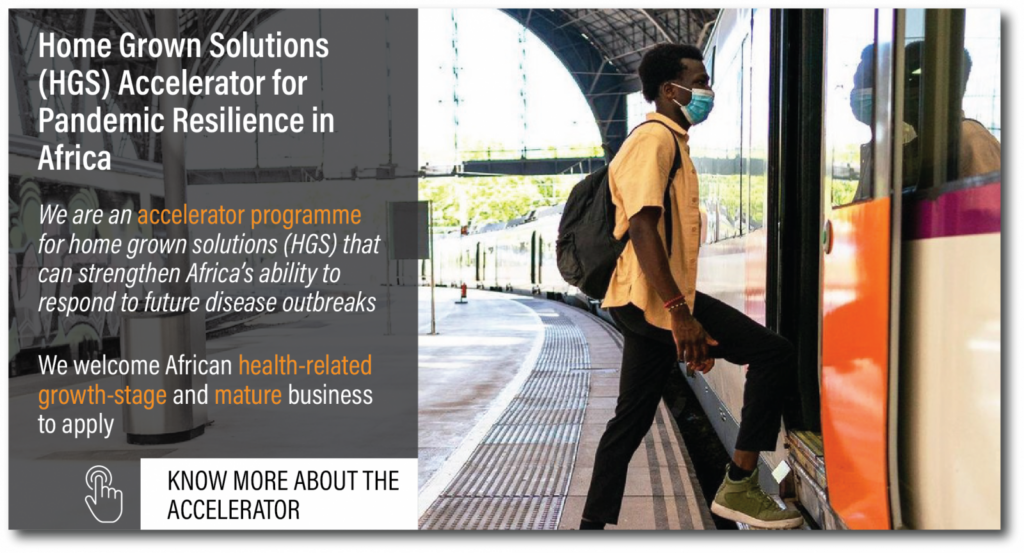 Home Grown Solutions (HGS) Accelerator for Pandemic Resilience in Africa

We are an accelerator programme for home grown solutions (HGS) that can strengthen Africa's ability to respond to future disease outbreaks

We welcome African health-related growth-stage and mature business to apply

KNOW MORE ABOUT THE ACCELERATOR